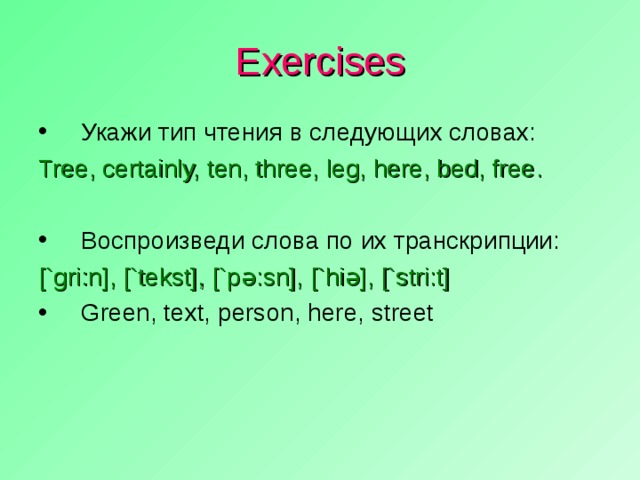 Exercises

• Укажи тип чтения в следующих словах:
Tree, certainly, ten, three, leg, here, bed, free.

• Воспроизведи слова по их транскрипции:
[`gri:n], [`tekst], [`pə:sn], [`hiə], [`stri:t]
• Green, text, person, here, street